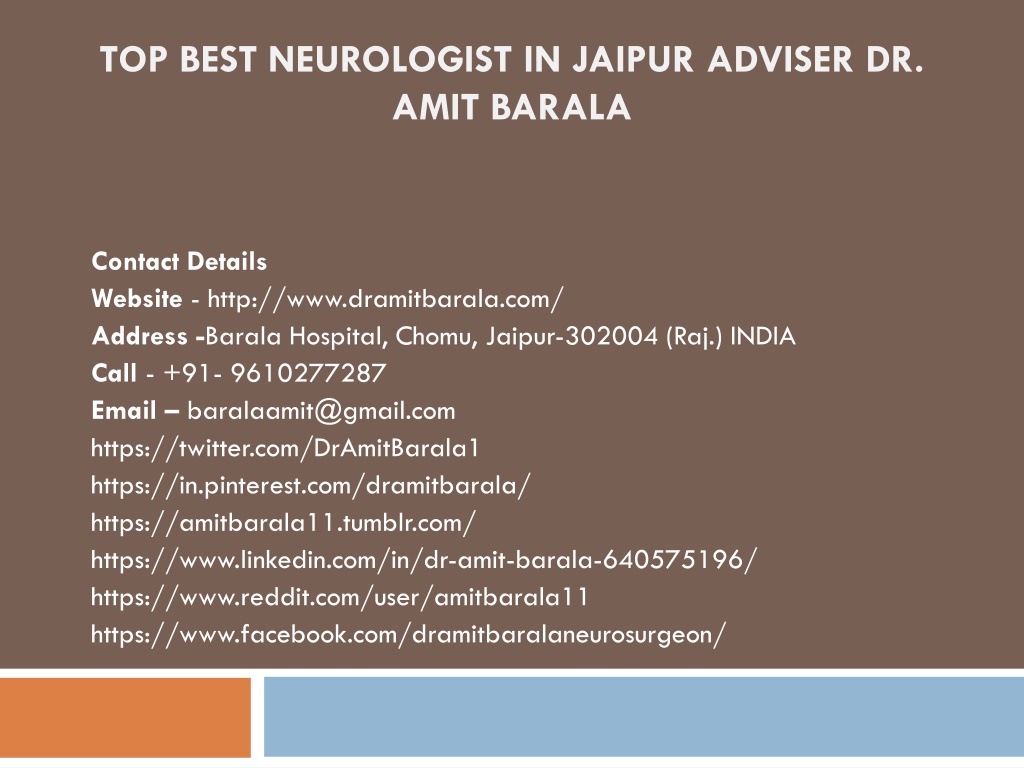 TOP BEST NEUROLOGIST IN JAIPUR ADVISER DR. AMIT BARALA

Contact Details
Website - http://www.dramitbarala.com/
Address -Barala Hospital, Chomu, Jaipur-302004 (Raj.) INDIA
Call - +91- 9610277287
Email – baralaamit@gmail.com
https://twitter.com/DrAmitBarala1
https://in.pinterest.com/dramitbarala/
https://amitbarala11.tumblr.com/
https://www.linkedin.com/in/dr-amit-barala-640575196/
https://www.reddit.com/user/amitbarala11
https://www.facebook.com/dramitbaralaneurosurgeon/